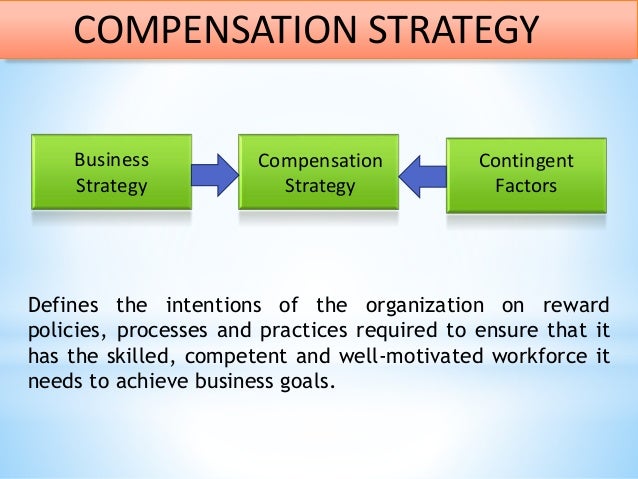 COMPENSATION STRATEGY

Business Strategy

Compensation Strategy

Contingent Factors

Defines the intentions of the organization on reward policies, processes and practices required to ensure that it has the skilled, competent and well-motivated workforce it needs to achieve business goals.